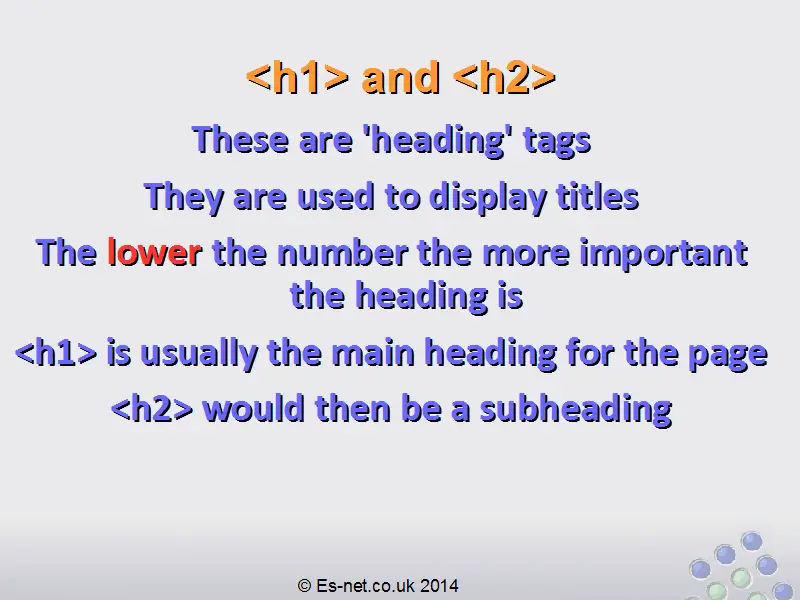 <h1> and <h2>

These are 'heading' tags

They are used to display titles

The lower the number the more important the heading is

<h1> is usually the main heading for the page

<h2> would then be a subheading

© Es-net.co.uk 2014